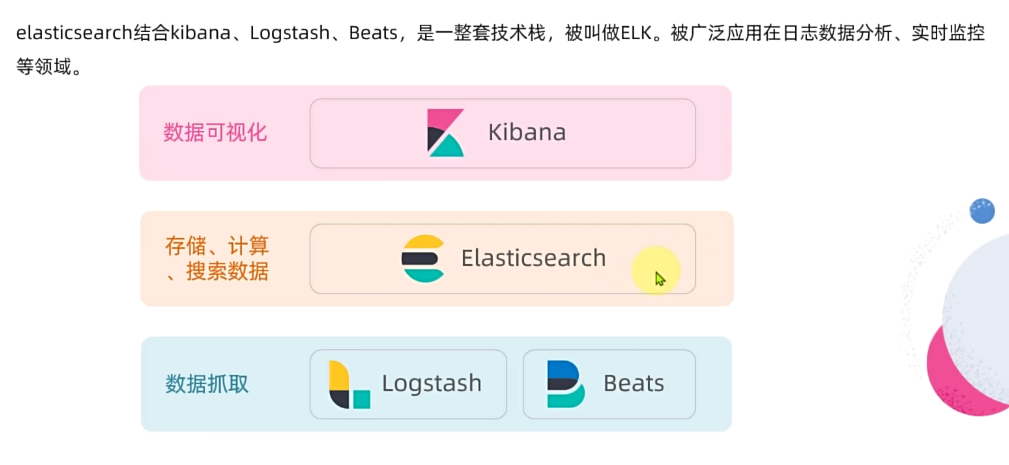 elasticsearch结合kibana、Logstash、Beats，是一整套技术栈，被叫做ELK。被广泛应用在日志数据分析、实时监控等领域。

数据可视化

Kibana

存储、计算、搜索数据

Elasticsearch

数据抓取

Logstash

Beats